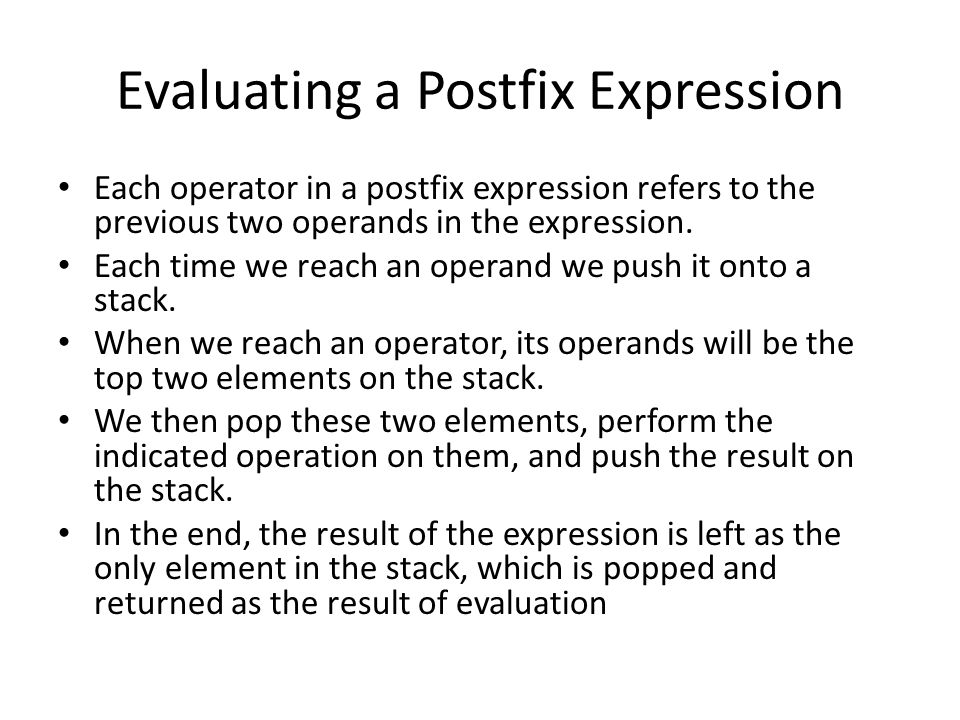 Evaluating a Postfix Expression

• Each operator in a postfix expression refers to the previous two operands in the expression.
• Each time we reach an operand we push it onto a stack.
• When we reach an operator, its operands will be the top two elements on the stack.
• We then pop these two elements, perform the indicated operation on them, and push the result on the stack.
• In the end, the result of the expression is left as the only element in the stack, which is popped and returned as the result of evaluation